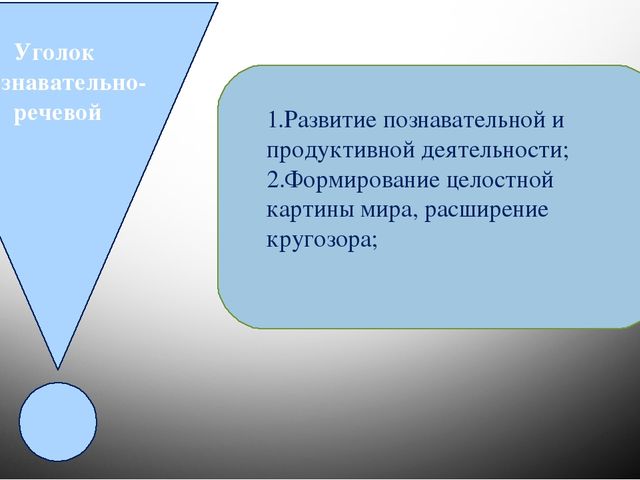 Уголок
знавательно-
речевой

1.Развитие познавательной и продуктивной деятельности;
2.Формирование целостной картины мира, расширение кругозора;